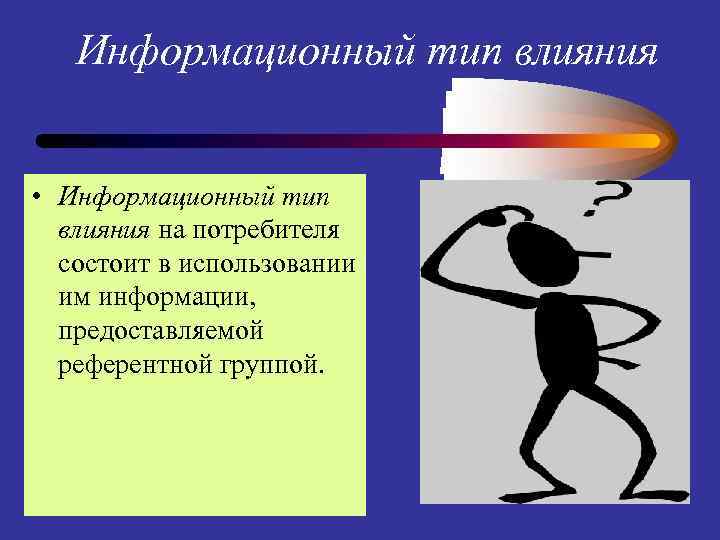 Информационный тип влияния

• Информационный тип влияния на потребителя состоит в использовании им информации, предоставляемой референтной группой.

?